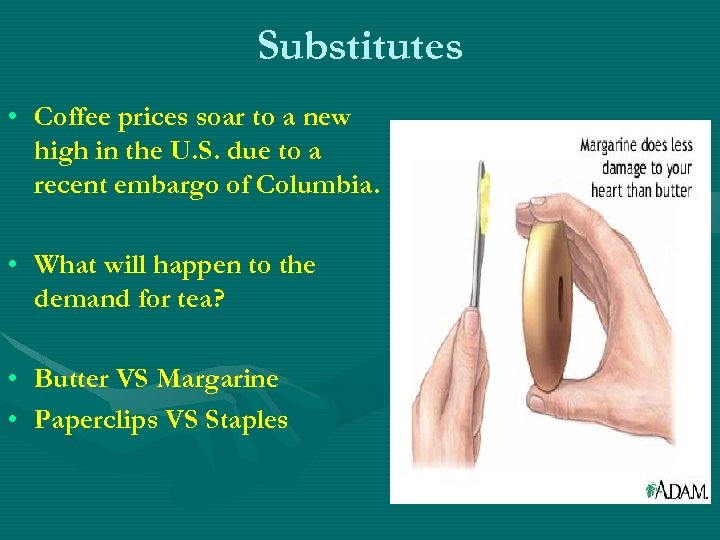 Substitutes

• Coffee prices soar to a new high in the U.S. due to a recent embargo of Columbia.

• What will happen to the demand for tea?

• Butter VS Margarine
• Paperclips VS Staples

Margarine does less damage to your heart than butter

A.D.A.M.